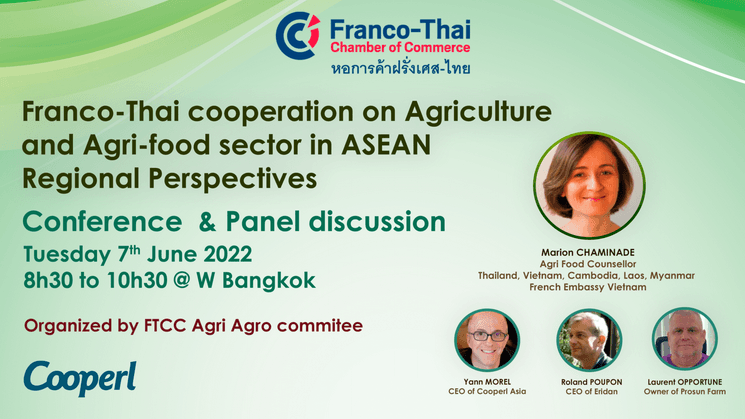 Franco-Thai
Chamber of Commerce
หอการค้าฝรั่งเศส-ไทย

Franco-Thai cooperation on Agriculture and Agri-food sector in ASEAN Regional Perspectives

Conference & Panel discussion

Tuesday 7$^{th}$ June 2022
8h30 to 10h30 @ W Bangkok

Organized by FTCC Agri Agro commitee

Cooperl

Marion CHAMINADE
Agri Food Counsellor
Thailand, Vietnam, Cambodia, Laos, Myanmar
French Embassy Vietnam

Yann MOREL
CEO of Cooperl Asia

Roland POUPON
CEO of Eridan

Laurent OPPORTUNE
Owner of Prosun Farm